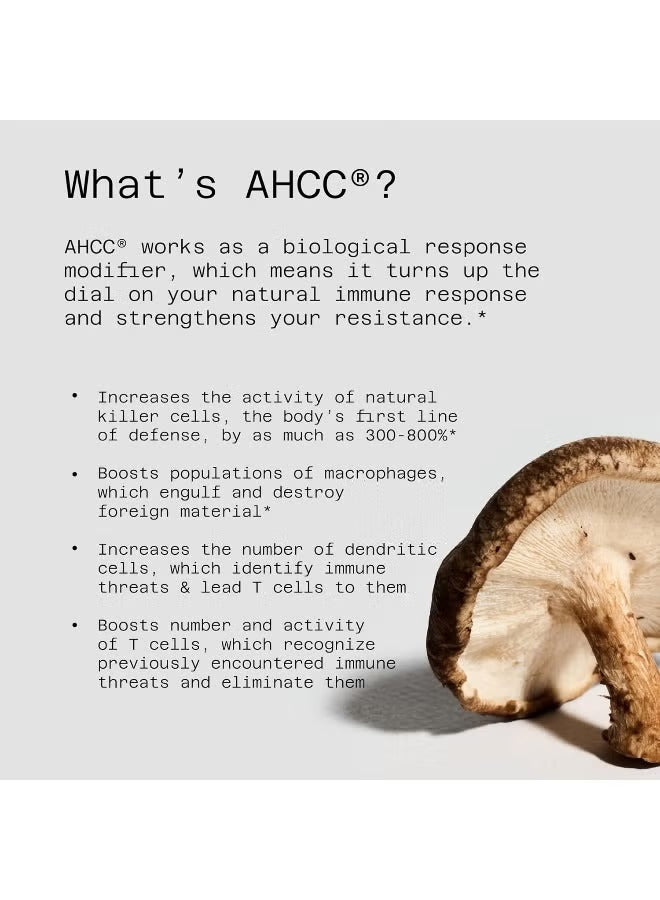 What's AHCC®?

AHCC® works as a biological response modifier, which means it turns up the dial on your natural immune response and strengthens your resistance.*

• Increases the activity of natural killer cells, the body's first line of defense, by as much as 300-800%*

• Boosts populations of macrophages, which engulf and destroy foreign material*

• Increases the number of dendritic cells, which identify immune threats & lead T cells to them

• Boosts number and activity of T cells, which recognize previously encountered immune threats and eliminate them